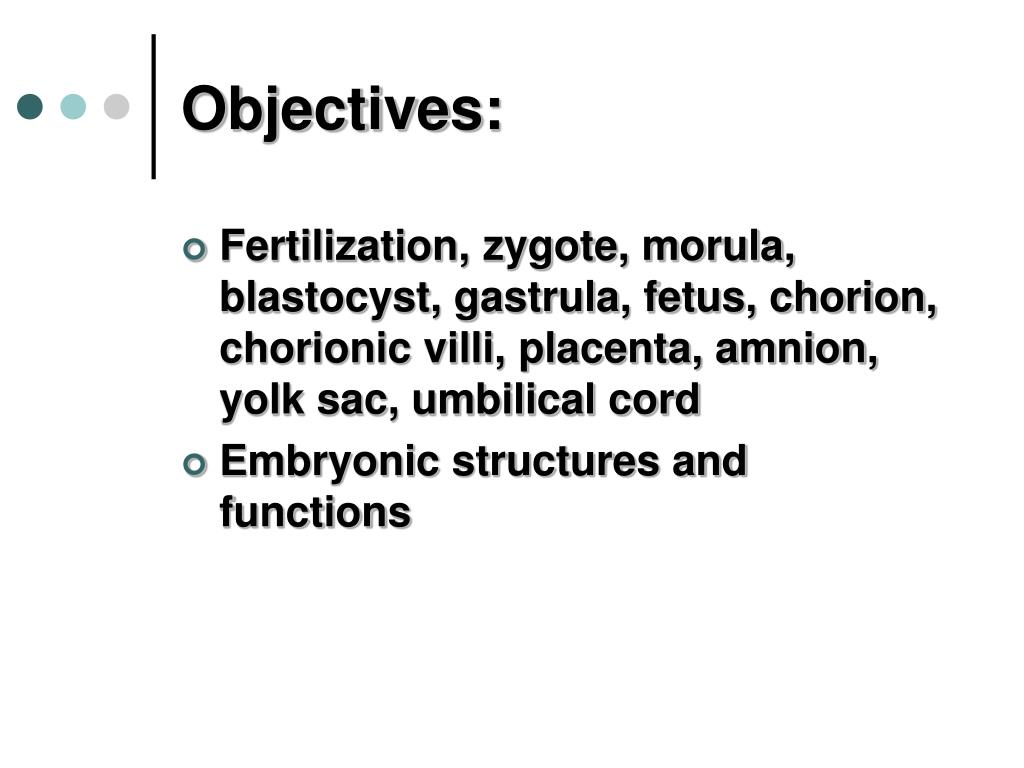 Objectives:

Fertilization, zygote, morula, blastocyst, gastrula, fetus, chorion, chorionic villi, placenta, amnion, yolk sac, umbilical cord

Embryonic structures and functions